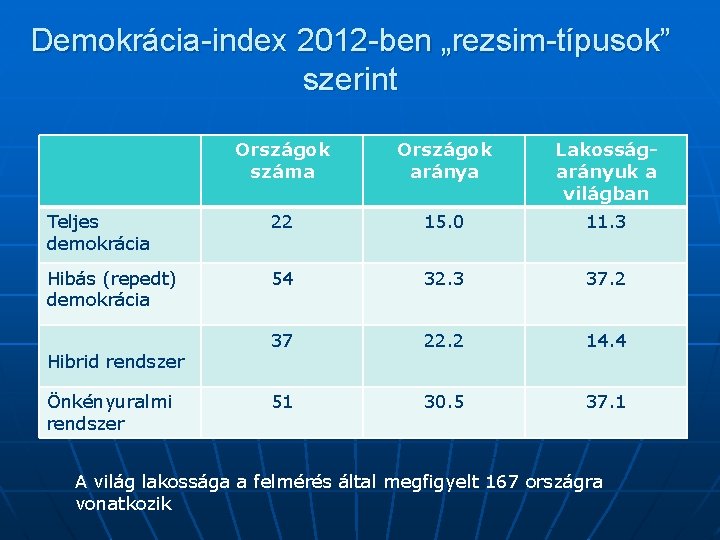 Demokrácia-index 2012-ben „rezsim-típusok” szerint

| | Országok száma | Országok aránya | Lakosság-arányuk a világban |
|---|---|---|---|
| Teljes demokrácia | 22 | 15.0 | 11.3 |
| Hibás (repedt) demokrácia | 54 | 32.3 | 37.2 |
| Hibrid rendszer | 37 | 22.2 | 14.4 |
| Önkényuralmi rendszer | 51 | 30.5 | 37.1 |

A világ lakossága a felmérés által megfigyelt 167 országra vonatkozik